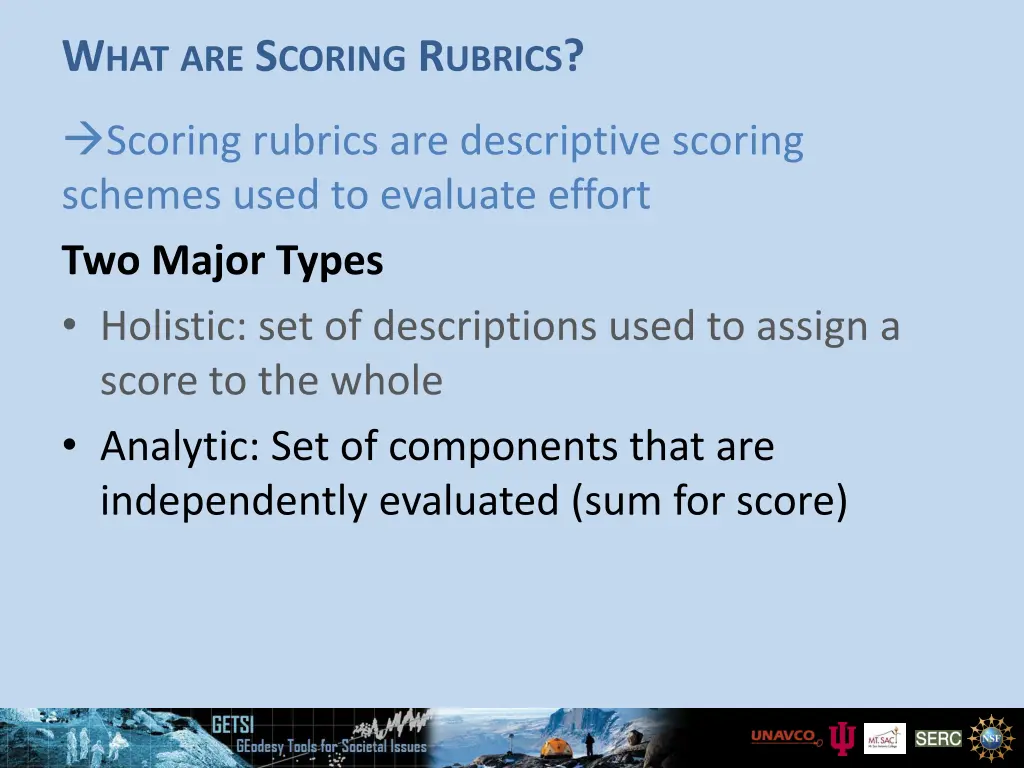 WHAT ARE SCORING RUBRICS?

→Scoring rubrics are descriptive scoring schemes used to evaluate effort

Two Major Types

• Holistic: set of descriptions used to assign a score to the whole
• Analytic: Set of components that are independently evaluated (sum for score)

GETSI
GEodesy Tools for Societal Issues

UNAVCO

MT. SAC

SERC

NSF